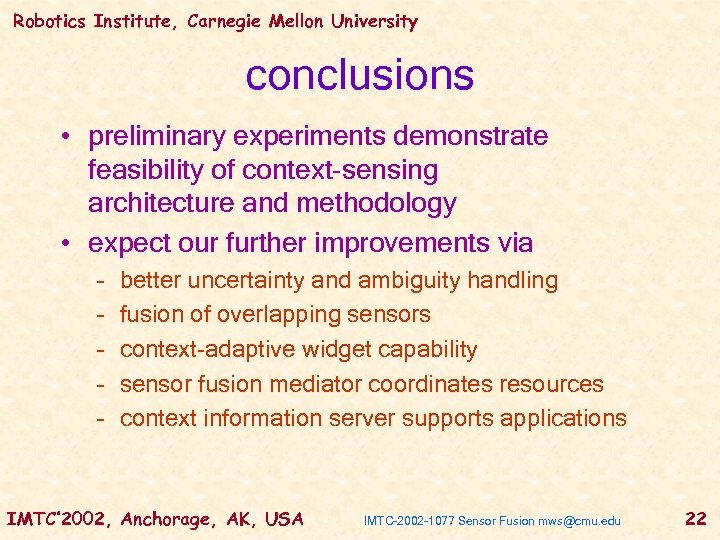 Robotics Institute, Carnegie Mellon University

conclusions

• preliminary experiments demonstrate feasibility of context-sensing architecture and methodology
• expect our further improvements via
- better uncertainty and ambiguity handling
- fusion of overlapping sensors
- context-adaptive widget capability
- sensor fusion mediator coordinates resources
- context information server supports applications

IMTC'2002, Anchorage, AK, USA IMTC-2002-1077 Sensor Fusion mws@cmu.edu 22